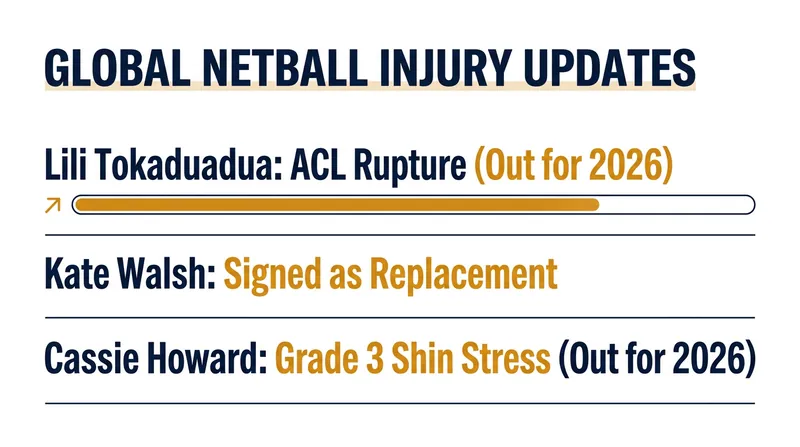 GLOBAL NETBALL INJURY UPDATES

Lili Tokaduadua: ACL Rupture (Out for 2026)

Kate Walsh: Signed as Replacement

Cassie Howard: Grade 3 Shin Stress (Out for 2026)